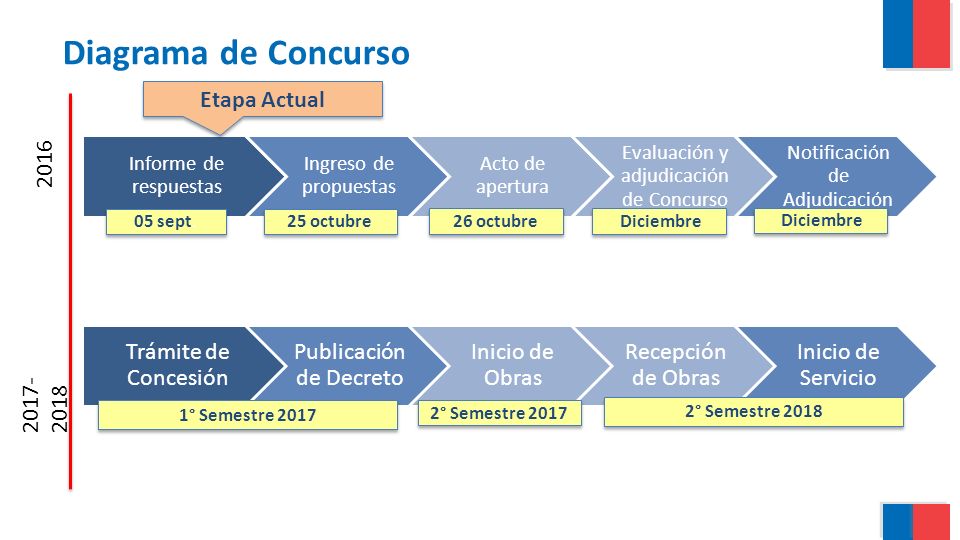 Diagrama de Concurso

Etapa Actual

2016

Informe de respuestas
05 sept

Ingreso de propuestas
25 octubre

Acto de apertura
26 octubre

Evaluación y adjudicación de Concurso
Diciembre

Notificación de Adjudicación
Diciembre

2017-2018

Trámite de Concesión

Publicación de Decreto

1° Semestre 2017

Inicio de Obras
2° Semestre 2017

Recepción de Obras

Inicio de Servicio

2° Semestre 2018